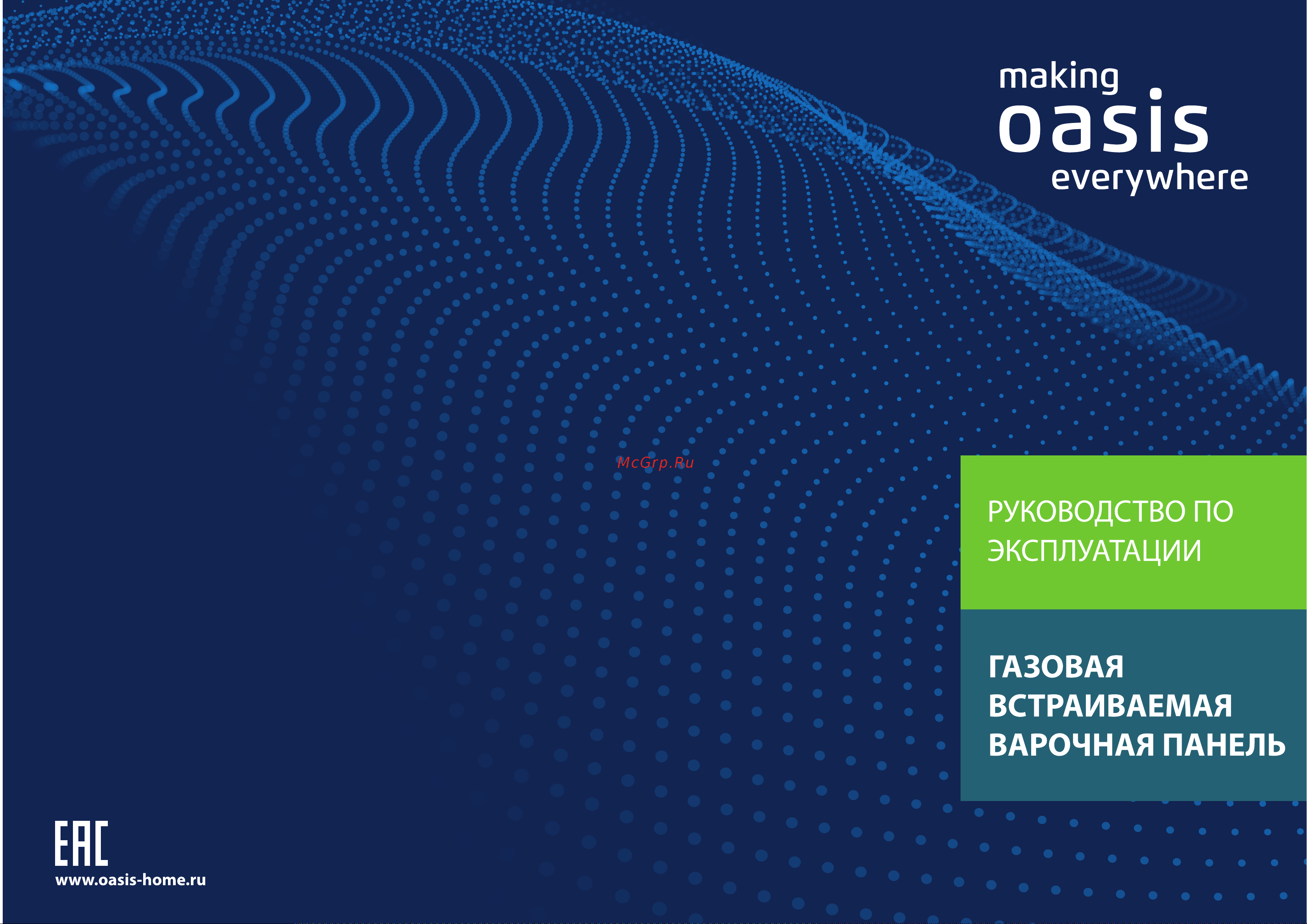 making
oasis
everywhere

McGrp.Ru

РУКОВОДСТВО ПО ЭКСПЛУАТАЦИИ

ГАЗОВАЯ ВСТРАИВАЕМАЯ ВАРОЧНАЯ ПАНЕЛЬ

EAC

www.oasis-home.ru